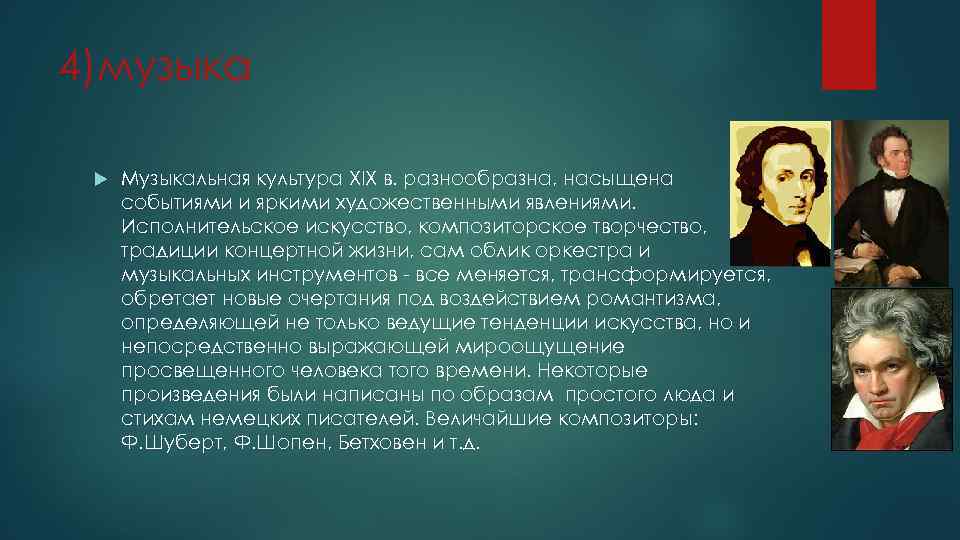 4)музыка

Музыкальная культура XIX в. разнообразна, насыщена событиями и яркими художественными явлениями. Исполнительское искусство, композиторское творчество, традиции концертной жизни, сам облик оркестра и музыкальных инструментов - все меняется, трансформируется, обретает новые очертания под воздействием романтизма, определяющей не только ведущие тенденции искусства, но и непосредственно выражающей мироощущение просвещенного человека того времени. Некоторые произведения были написаны по образам простого люда и стихам немецких писателей. Величайшие композиторы: Ф.Шуберт, Ф.Шопен, Бетховен и т.д.